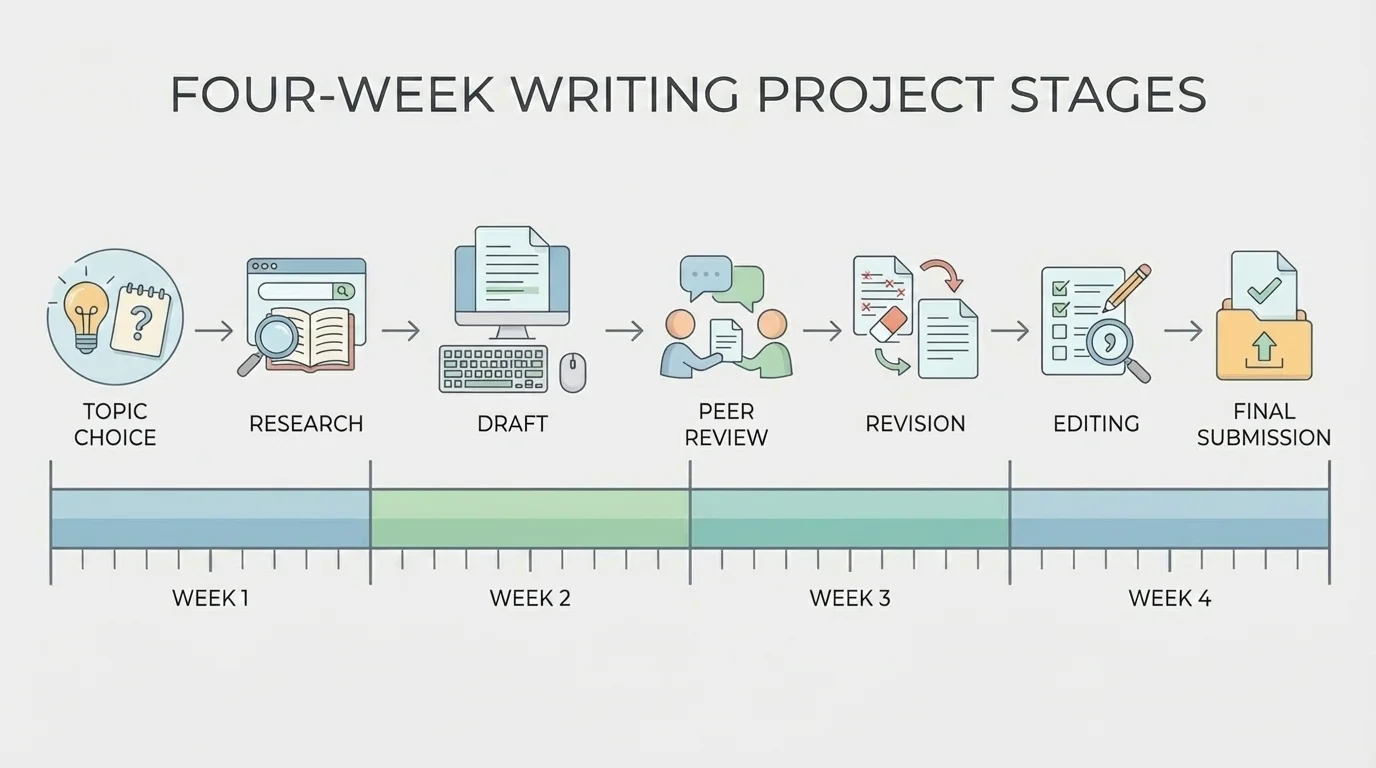 FOUR-WEEK WRITING PROJECT STAGES

TOPIC CHOICE

RESEARCH

DRAFT

PEER REVIEW

REVISION

EDITING

FINAL SUBMISSION

WEEK 1

WEEK 2

WEEK 3

WEEK 4